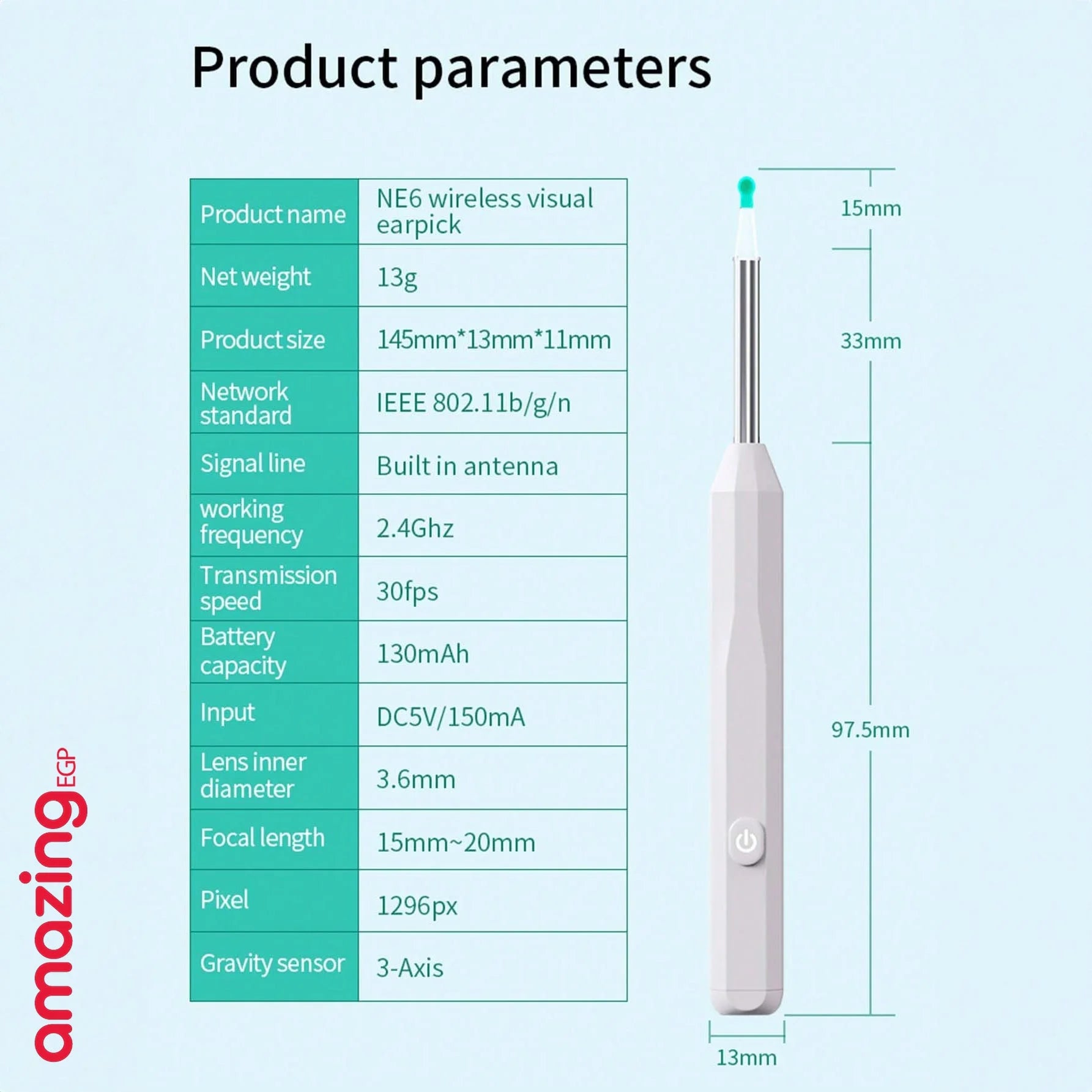 Product parameters

| Product name | NE6 wireless visual earpick |
|---|---|
| Net weight | 13g |
| Product size | 145mm*13mm*11mm |
| Network standard | IEEE 802.11b/g/n |
| Signal line | Built in antenna |
| working frequency | 2.4Ghz |
| Transmission speed | 30fps |
| Battery capacity | 130mAh |
| Input | DC5V/150mA |
| Lens inner diameter | 3.6mm |
| Focal length | 15mm~20mm |
| Pixel | 1296px |
| Gravity sensor | 3-Axis |

15mm

33mm

97.5mm

13mm

amazing EGP